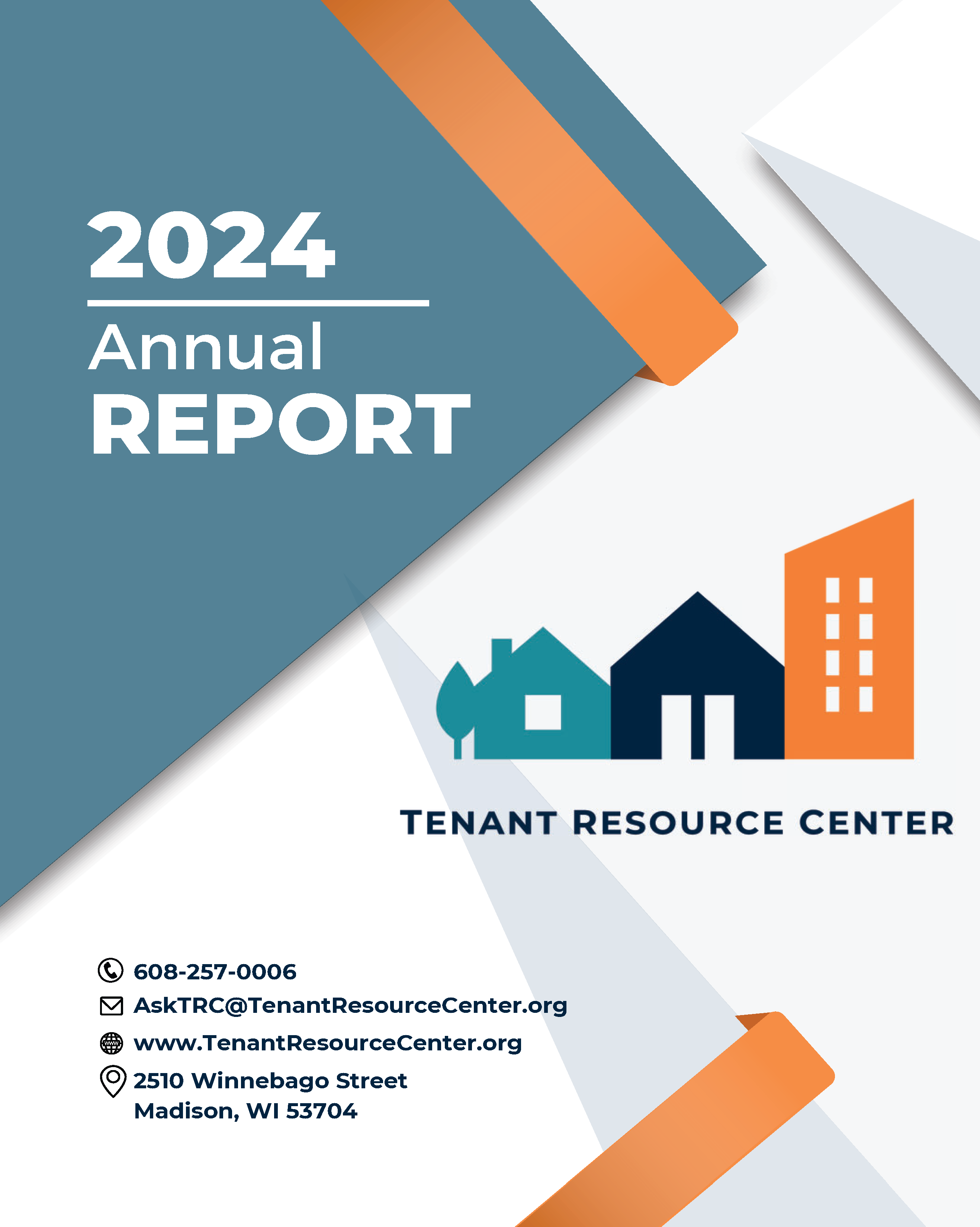 2024

Annual
REPORT

TENANT RESOURCE CENTER

608-257-0006
AskTRC@TenantResourceCenter.org
www.TenantResourceCenter.org
2510 Winnebago Street
Madison, WI 53704